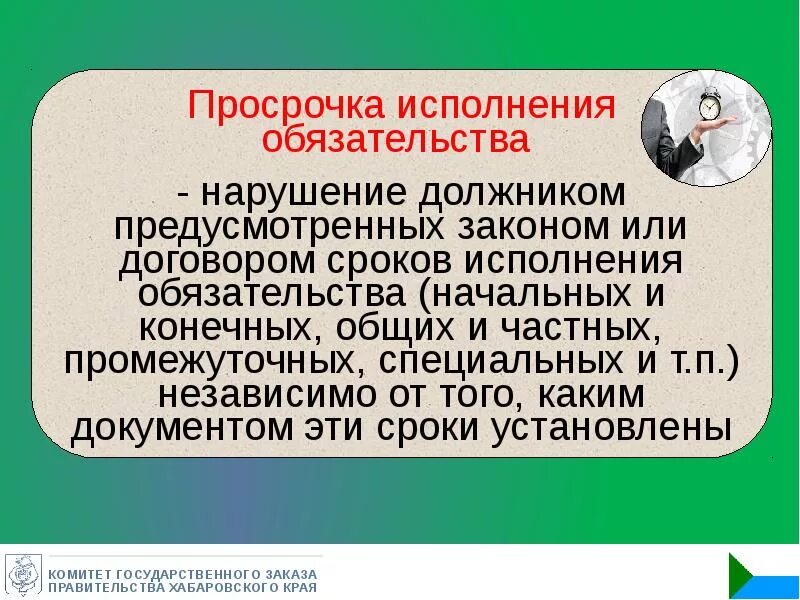 Просрочка исполнения обязательства

- нарушение должником предусмотренных законом или договором сроков исполнения обязательства (начальных и конечных, общих и частных, промежуточных, специальных и т.п.) независимо от того, каким документом эти сроки установлены

КОМИТЕТ ГОСУДАРСТВЕННОГО ЗАКАЗА
ПРАВИТЕЛЬСТВА ХАБАРОВСКОГО КРАЯ